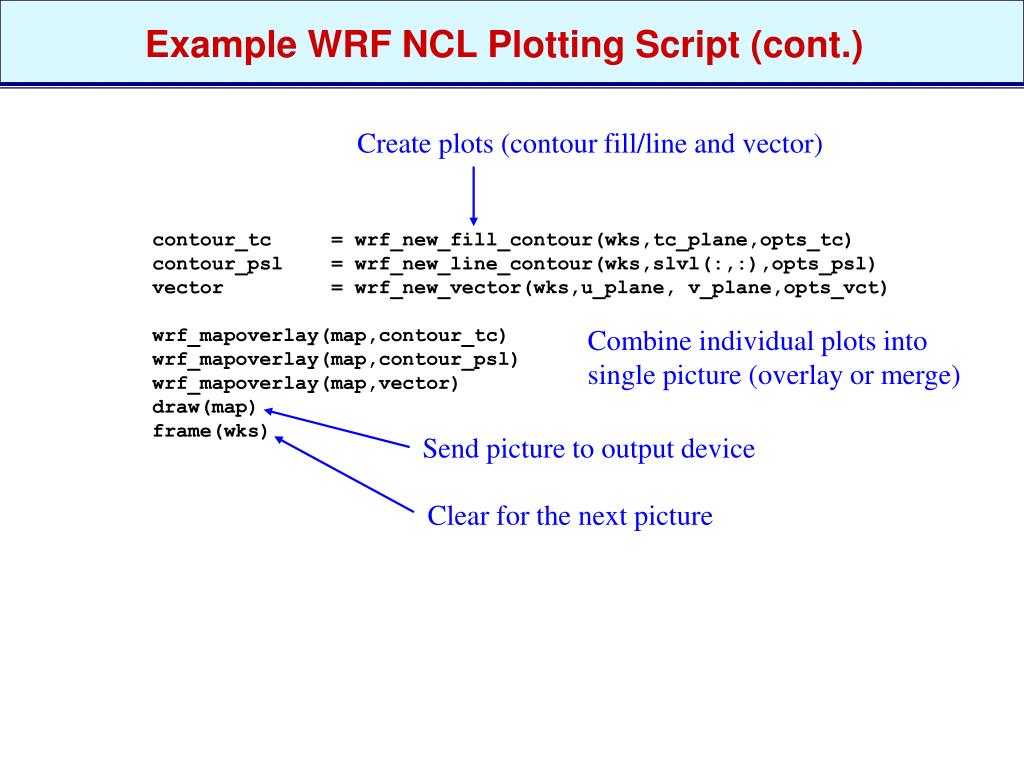 Example WRF NCL Plotting Script (cont.)

Create plots (contour fill/line and vector)

contour_tc     = wrf_new_fill_contour(wks,tc_plane,opts_tc)
contour_psl    = wrf_new_line_contour(wks,slvl(:,:),opts_psl)
vector         = wrf_new_vector(wks,u_plane, v_plane,opts_vct)

wrf_mapoverlay(map,contour_tc)
wrf_mapoverlay(map,contour_psl)
wrf_mapoverlay(map,vector)
draw(map)
frame(wks)

Combine individual plots into single picture (overlay or merge)

Send picture to output device

Clear for the next picture